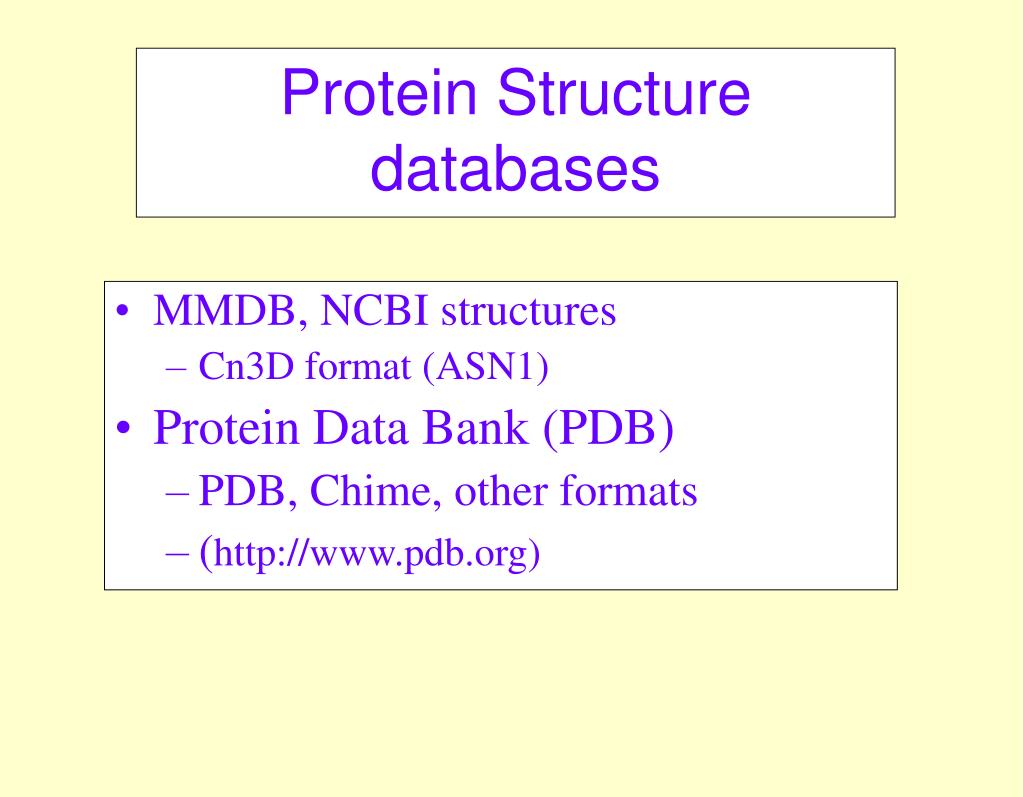 Protein Structure databases

• MMDB, NCBI structures
– Cn3D format (ASN1)
• Protein Data Bank (PDB)
– PDB, Chime, other formats
– (http://www.pdb.org)